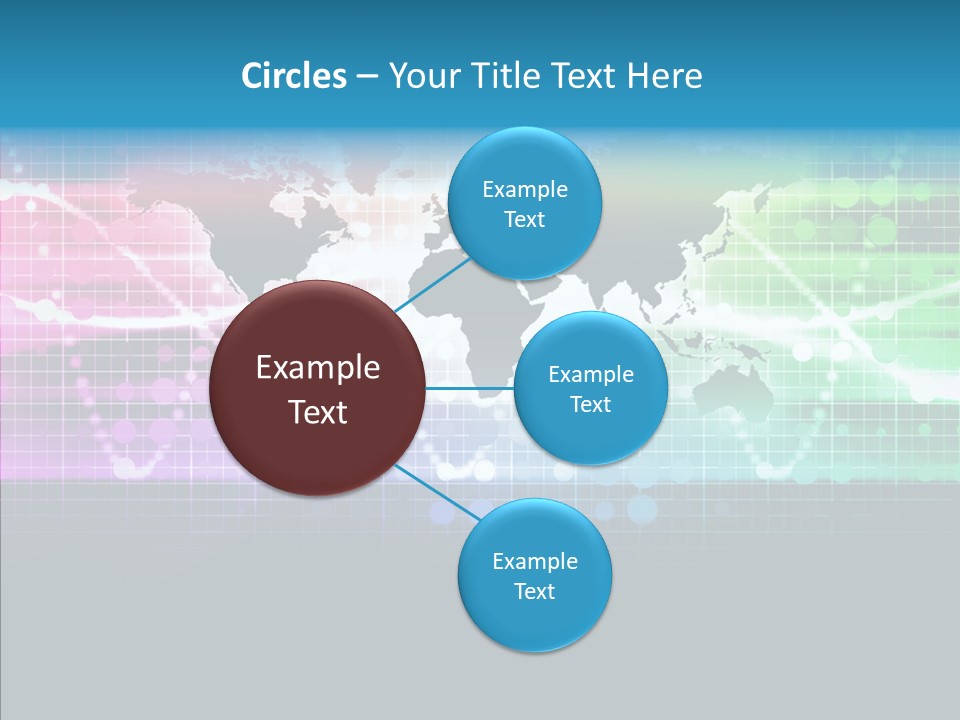 Circles – Your Title Text Here

Example Text

Example Text

Example Text

Example Text